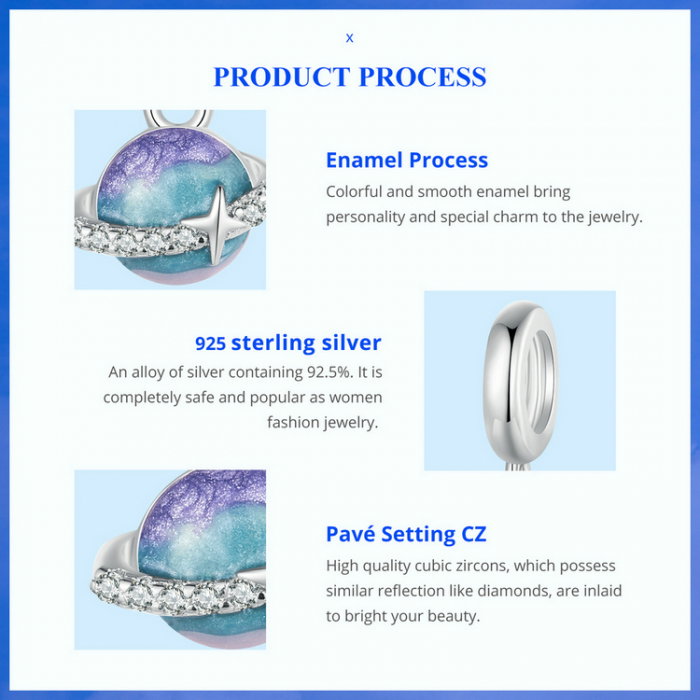 x

PRODUCT PROCESS

Enamel Process
Colorful and smooth enamel bring personality and special charm to the jewelry.

925 sterling silver
An alloy of silver containing 92.5%. It is completely safe and popular as women fashion jewelry.

Pavé Setting CZ
High quality cubic zircons, which possess similar reflection like diamonds, are inlaid to bright your beauty.